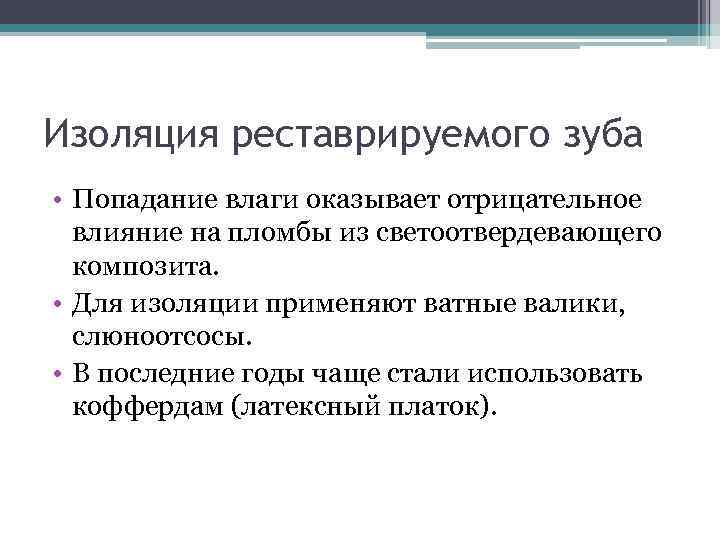 Изоляция реставрируемого зуба

• Попадание влаги оказывает отрицательное влияние на пломбы из светоотвердевающего композита.
• Для изоляции применяют ватные валики, слюноотсосы.
• В последние годы чаще стали использовать коффердам (латексный платок).